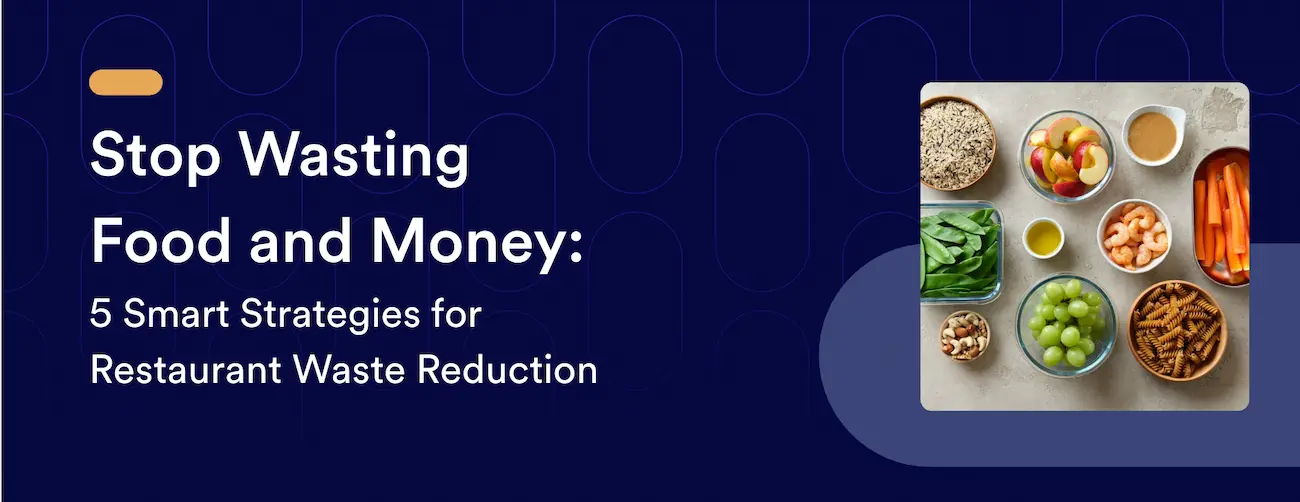 Stop Wasting Food and Money:

5 Smart Strategies for Restaurant Waste Reduction